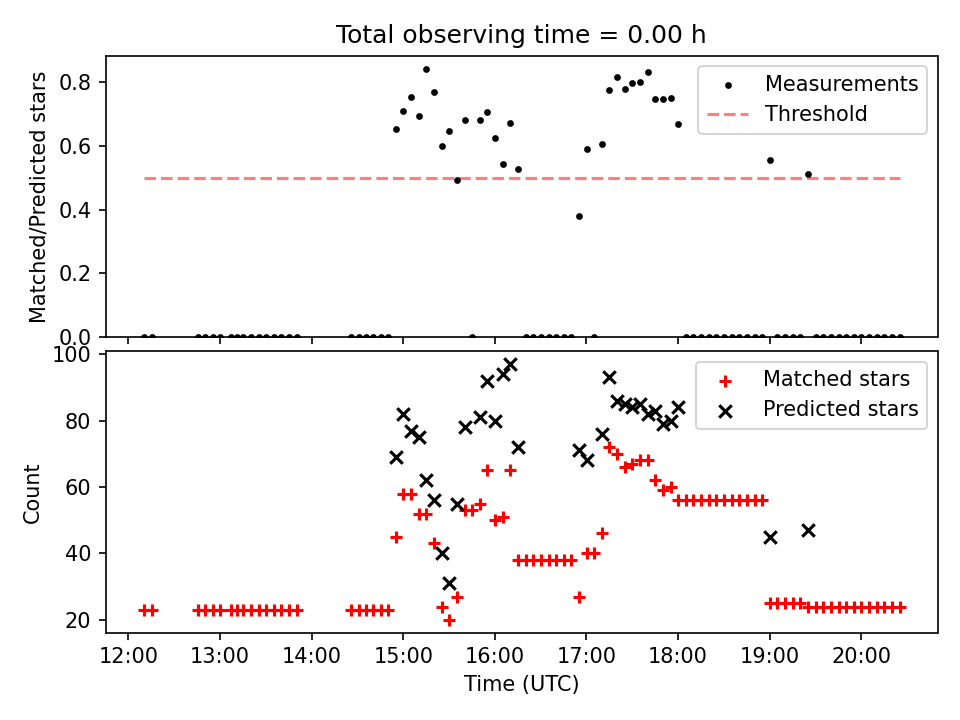 Total observing time = 0.00 h

Matched/Predicted stars

0.8
0.6
0.4
0.2
0.0

Measurements
Threshold

Count

100
80
60
40
20

Matched stars
Predicted stars

12:00
13:00
14:00
15:00
16:00
17:00
18:00
19:00
20:00

Time (UTC)